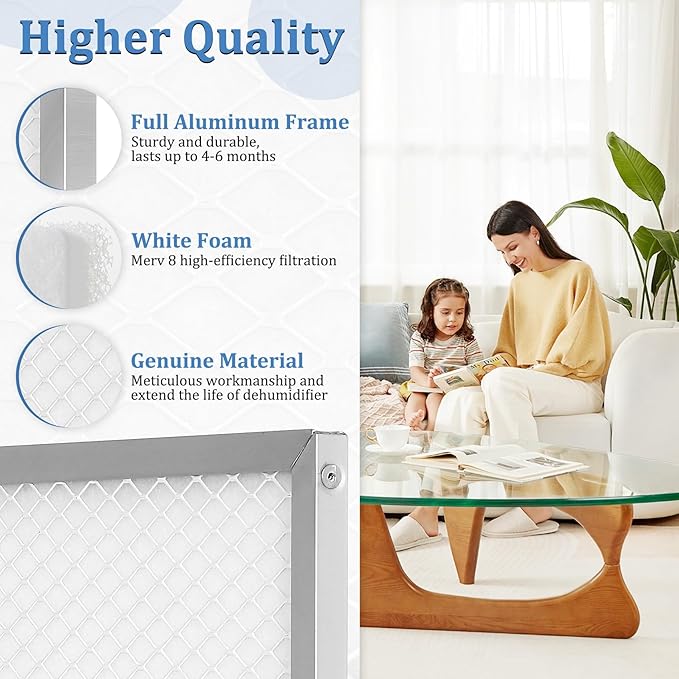 Higher Quality

Full Aluminum Frame
Sturdy and durable, lasts up to 4-6 months

White Foam
Merv 8 high-efficiency filtration

Genuine Material
Meticulous workmanship and extend the life of dehumidifier